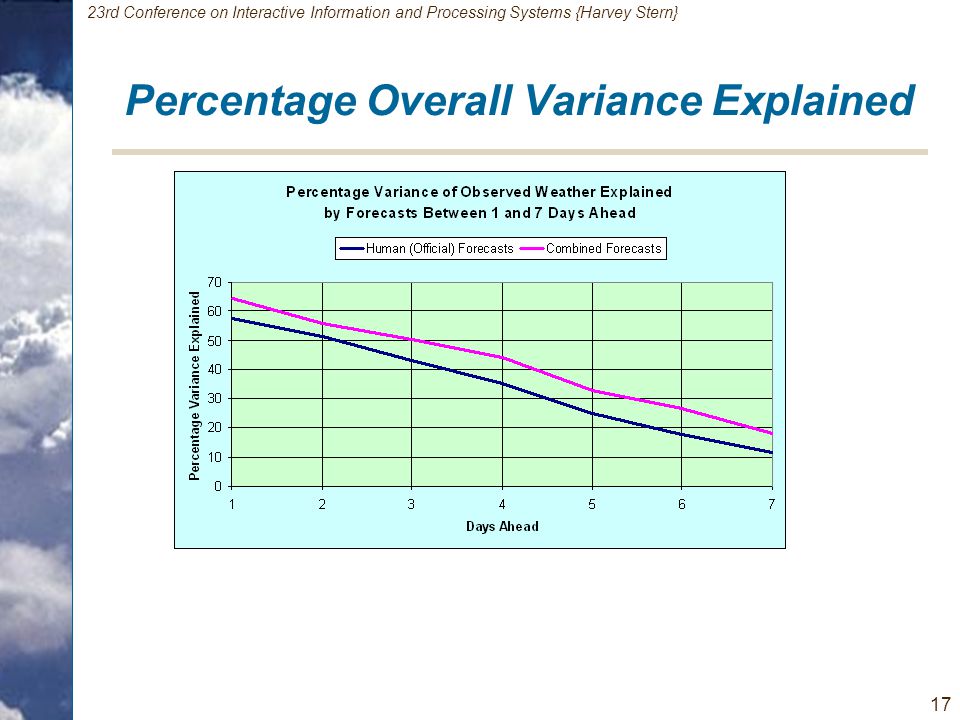 23rd Conference on Interactive Information and Processing Systems {Harvey Stern}

Percentage Overall Variance Explained

Percentage Variance of Observed Weather Explained by Forecasts Between 1 and 7 Days Ahead

Human (Official) Forecasts
Combined Forecasts

Percentage Variance Explained

70
60
50
40
30
20
10
0

1
2
3
4
5
6
7

Days Ahead

17